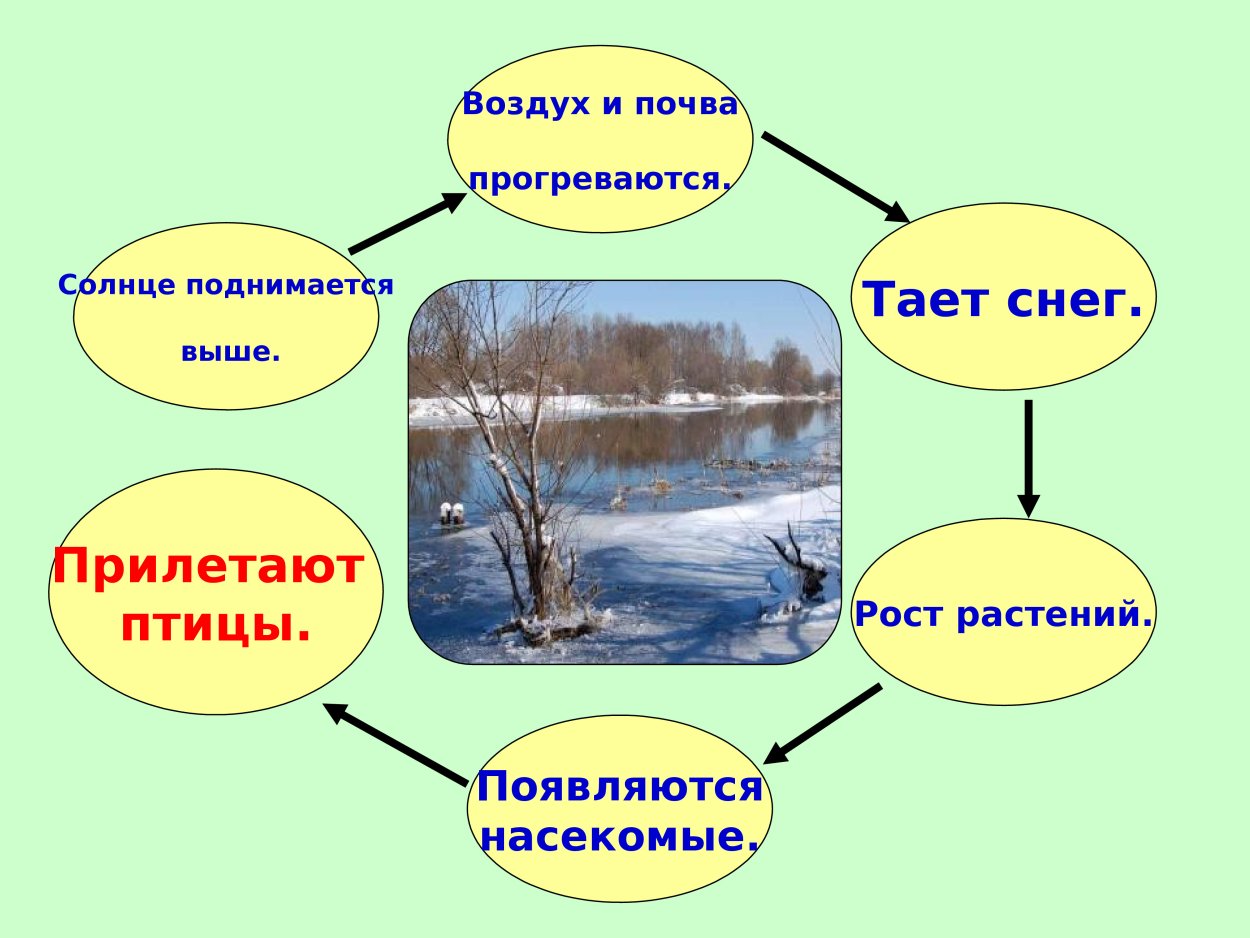 Солнце поднимается выше.

Воздух и почва прогреваются.

Тает снег.

Рост растений.

Появляются насекомые.

Прилетают птицы.